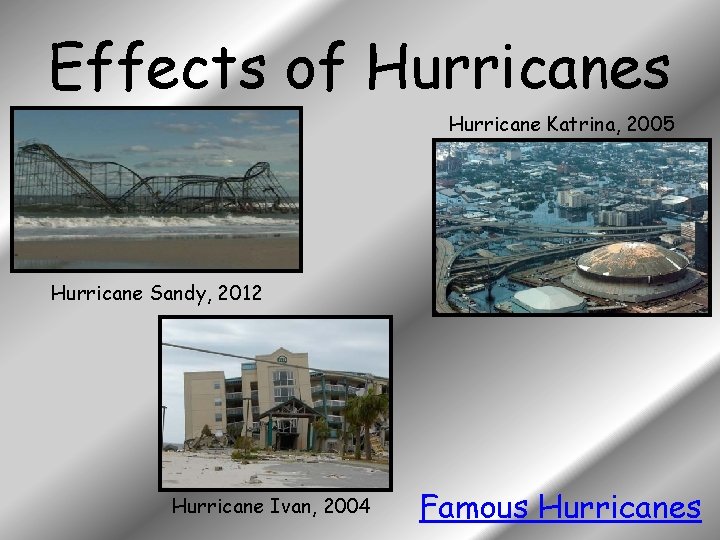 Effects of Hurricanes

Hurricane Katrina, 2005

Hurricane Sandy, 2012

Hurricane Ivan, 2004

Famous Hurricanes